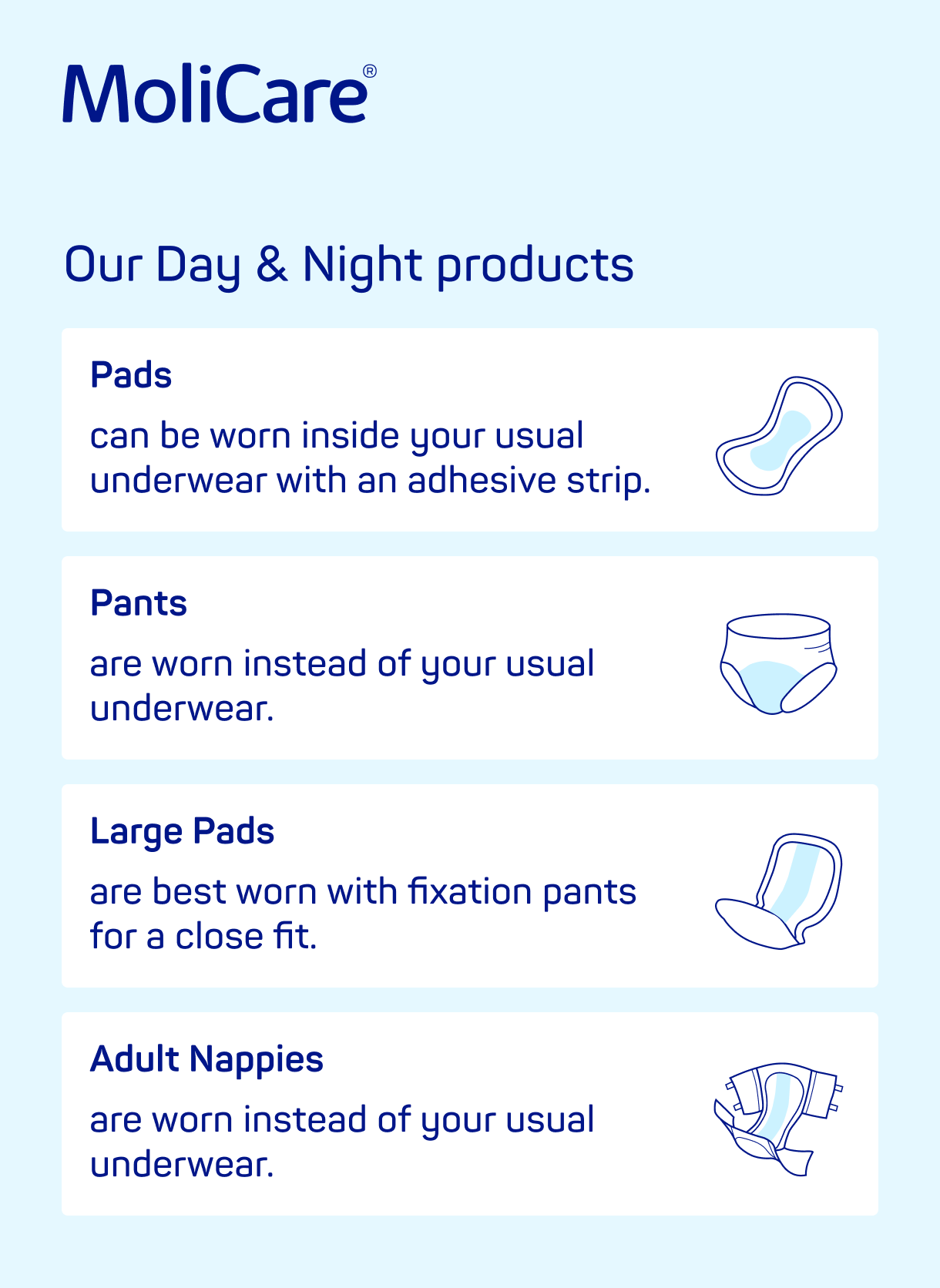 MoliCare®

Our Day & Night products

Pads

can be worn inside your usual underwear with an adhesive strip.

Pants

are worn instead of your usual underwear.

Large Pads

are best worn with fixation pants for a close fit.

Adult Nappies

are worn instead of your usual underwear.